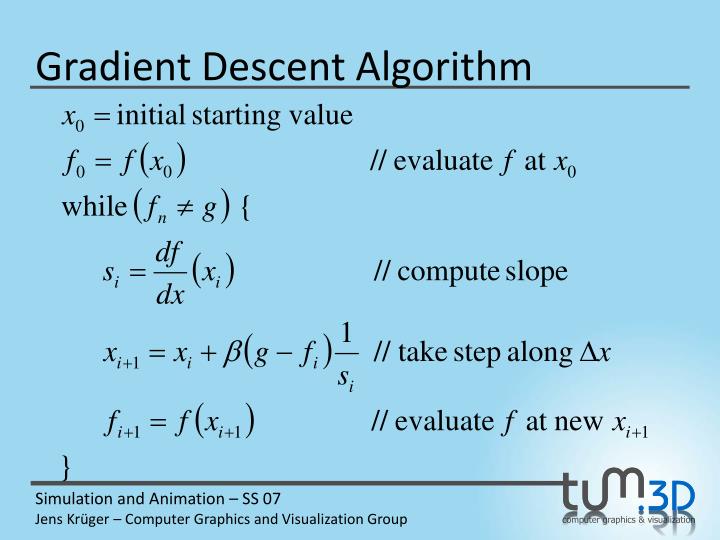 Gradient Descent Algorithm

$x_0 =$ initial starting value

$f_0 = f(x_0)$ // evaluate $f$ at $x_0$

while $(f_n \neq g)$ {

$s_i = \frac{df}{dx}(x_i)$ // compute slope

$x_{i+1} = x_i + \beta(g - f_i)\frac{1}{s_i}$ // take step along $\Delta x$

$f_{i+1} = f(x_{i+1})$ // evaluate $f$ at new $x_{i+1}$

}

Simulation and Animation – SS 07
Jens Krüger – Computer Graphics and Visualization Group

tum.3D
computer graphics & visualization